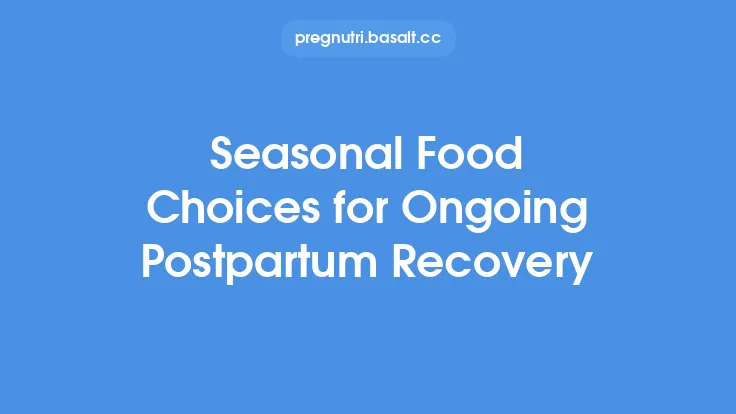 pregnutri.basalt.cc

Seasonal Food Choices for Ongoing Postpartum Recovery